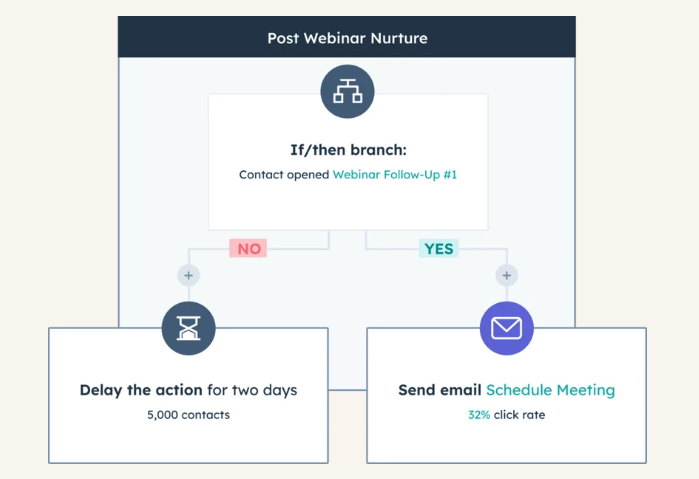 Post Webinar Nurture

If/then branch:

Contact opened Webinar Follow-Up #1

NO

YES

+

+

Delay the action for two days

5,000 contacts

Send email Schedule Meeting

32% click rate